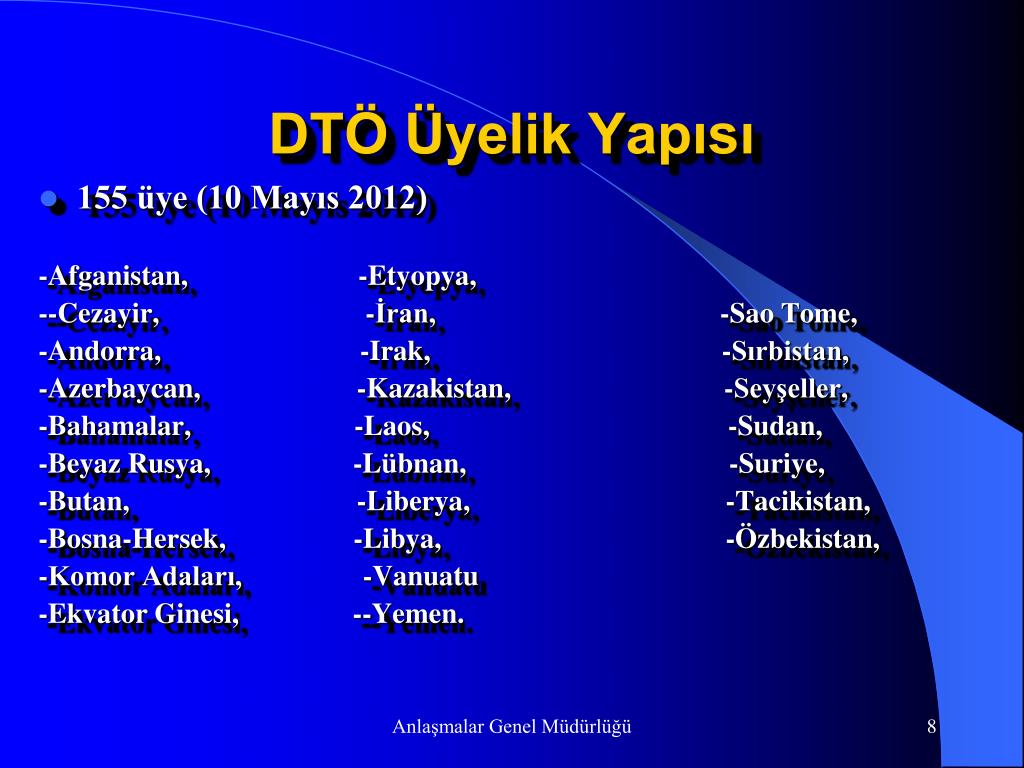 DTÖ Üyelik Yapısı

155 üye (10 Mayıs 2012)

-Afganistan,
--Cezayir,
-Andorra,
-Azerbaycan,
-Bahamalar,
-Beyaz Rusya,
-Butan,
-Bosna-Hersek,
-Komor Adaları,
-Ekvator Ginesi,

-Etyopya,
-İran,
-Irak,
-Kazakistan,
-Laos,
-Lübnan,
-Liberya,
-Libya,
-Vanuatu
--Yemen.

-Sao Tome,
-Sırbistan,
-Seyşeller,
-Sudan,
-Suriye,
-Tacikistan,
-Özbekistan,

Anlaşmalar Genel Müdürlüğü

8